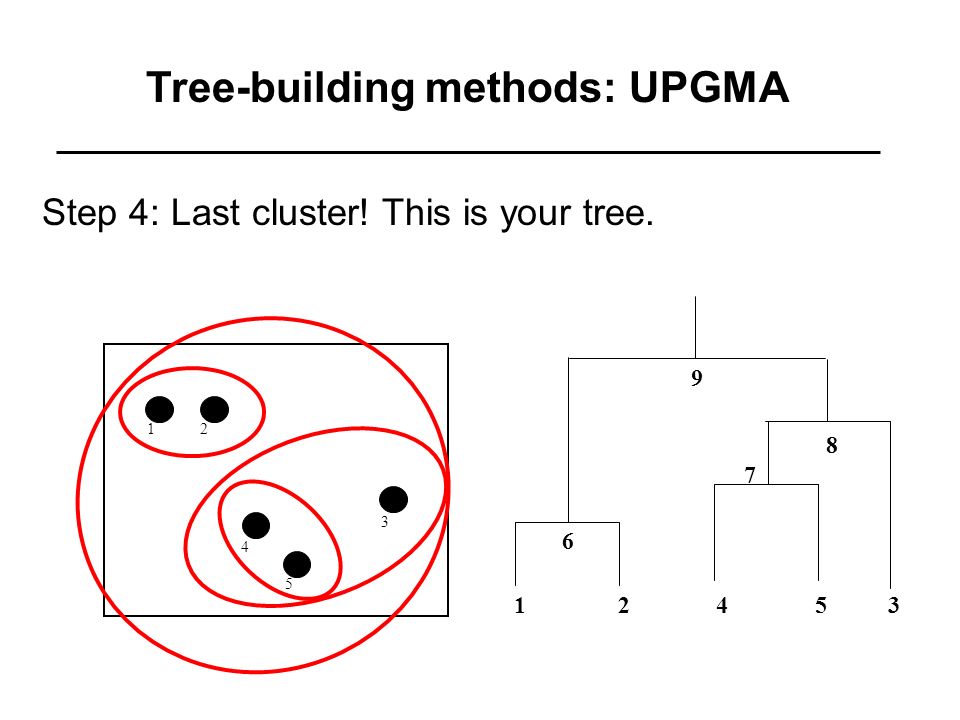 Tree-building methods: UPGMA

Step 4: Last cluster! This is your tree.

1 2

3

4

5

9

8

7

6

1 2 4 5 3